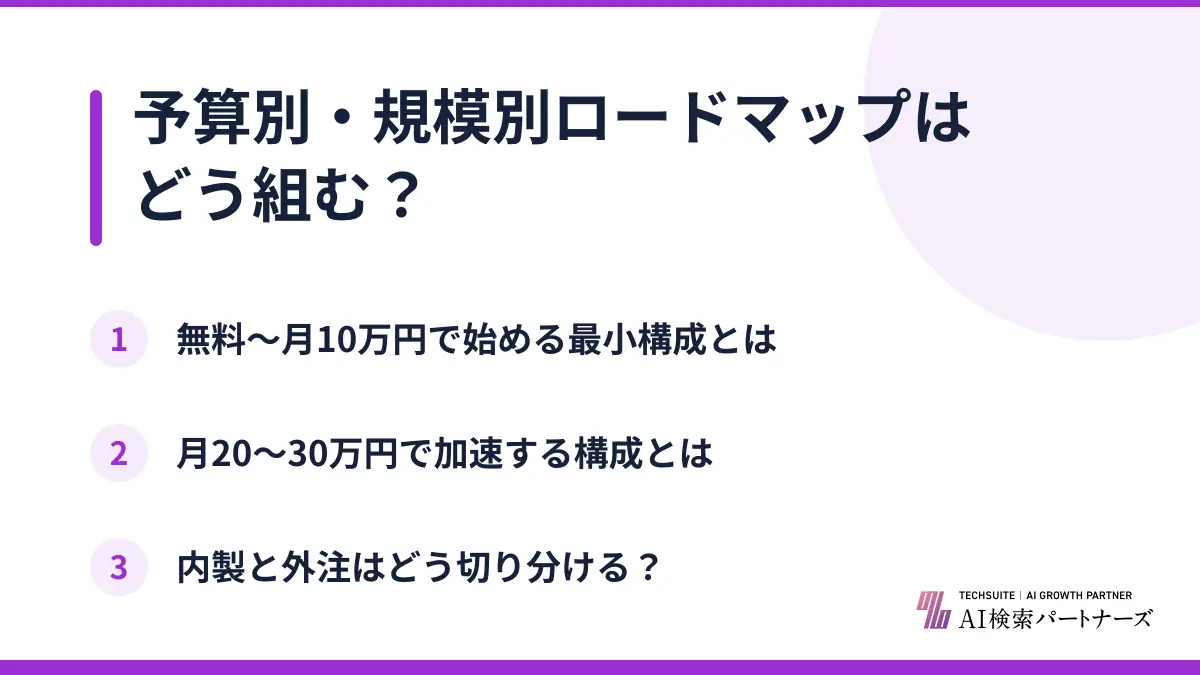 予算別・規模別ロードマップはどう組む？

1 無料〜月10万円で始める最小構成とは

2 月20〜30万円で加速する構成とは

3 内製と外注はどう切り分ける？

TECHSUITE | AI GROWTH PARTNER
AI検索パートナーズ